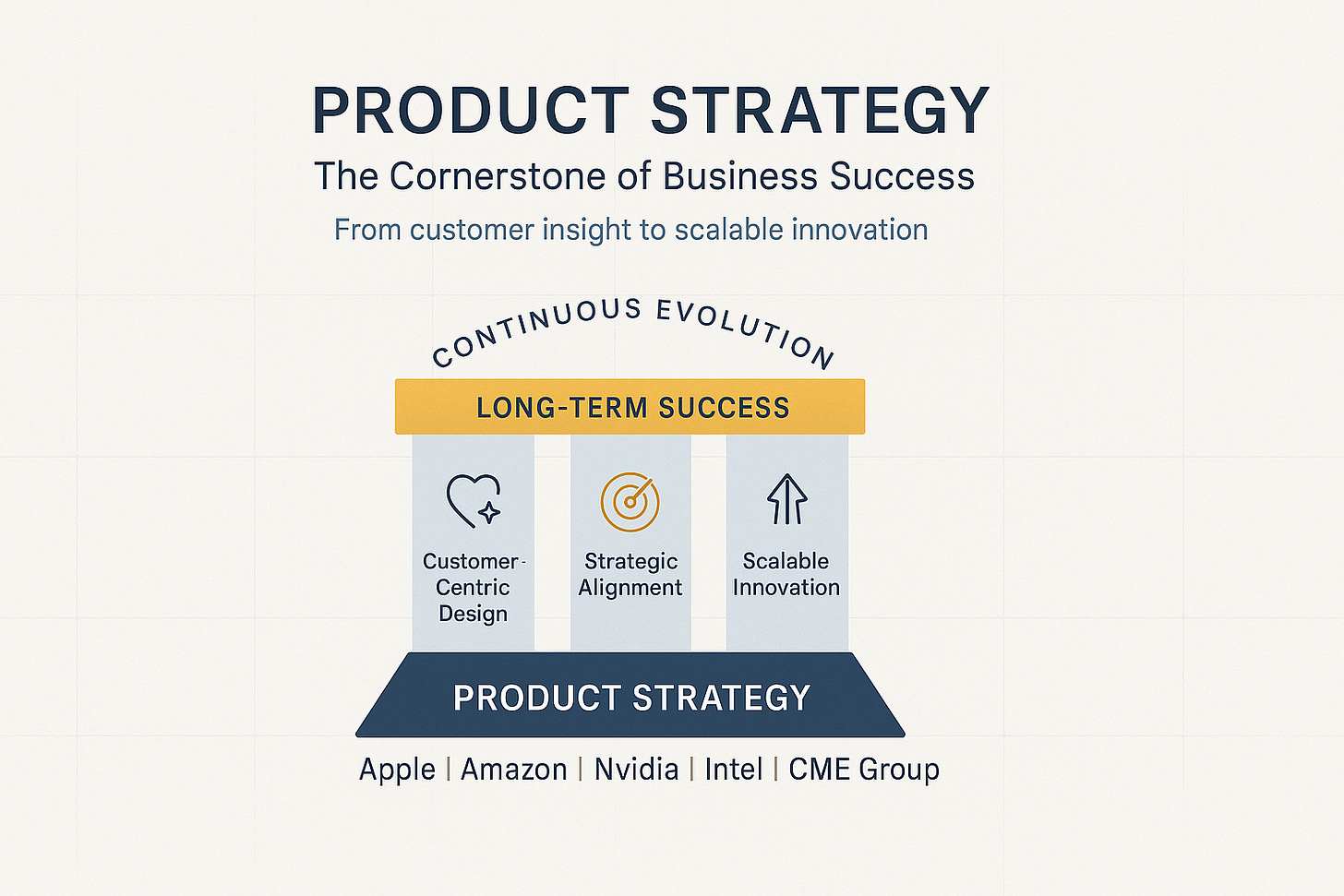 PRODUCT STRATEGY
The Cornerstone of Business Success
From customer insight to scalable innovation

CONTINUOUS EVOLUTION

LONG-TERM SUCCESS

Customer-Centric Design

Strategic Alignment

Scalable Innovation

PRODUCT STRATEGY

Apple | Amazon | Nvidia | Intel | CME Group